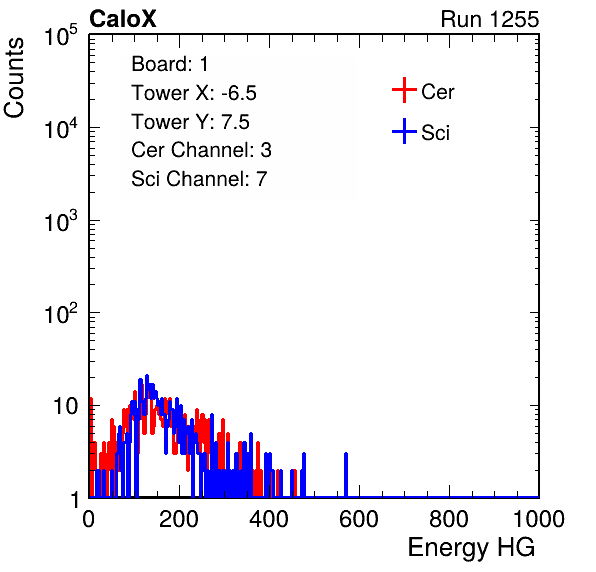 CaloX

Run 1255

Counts

$10^5$

$10^4$

$10^3$

$10^2$

10

1

Board: 1
Tower X: -6.5
Tower Y: 7.5
Cer Channel: 3
Sci Channel: 7

Cer
Sci

0 200 400 600 800 1000

Energy HG